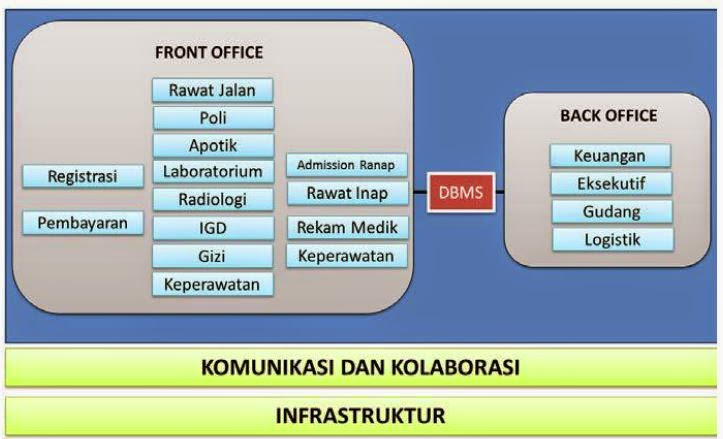 FRONT OFFICE

Registrasi

Pembayaran

Rawat Jalan
Poli
Apotik
Laboratorium
Radiologi
IGD
Gizi
Keperawatan

Admission Ranap
Rawat Inap
Rekam Medik
Keperawatan

DBMS

BACK OFFICE

Keuangan
Eksekutif
Gudang
Logistik

KOMUNIKASI DAN KOLABORASI

INFRASTRUKTUR